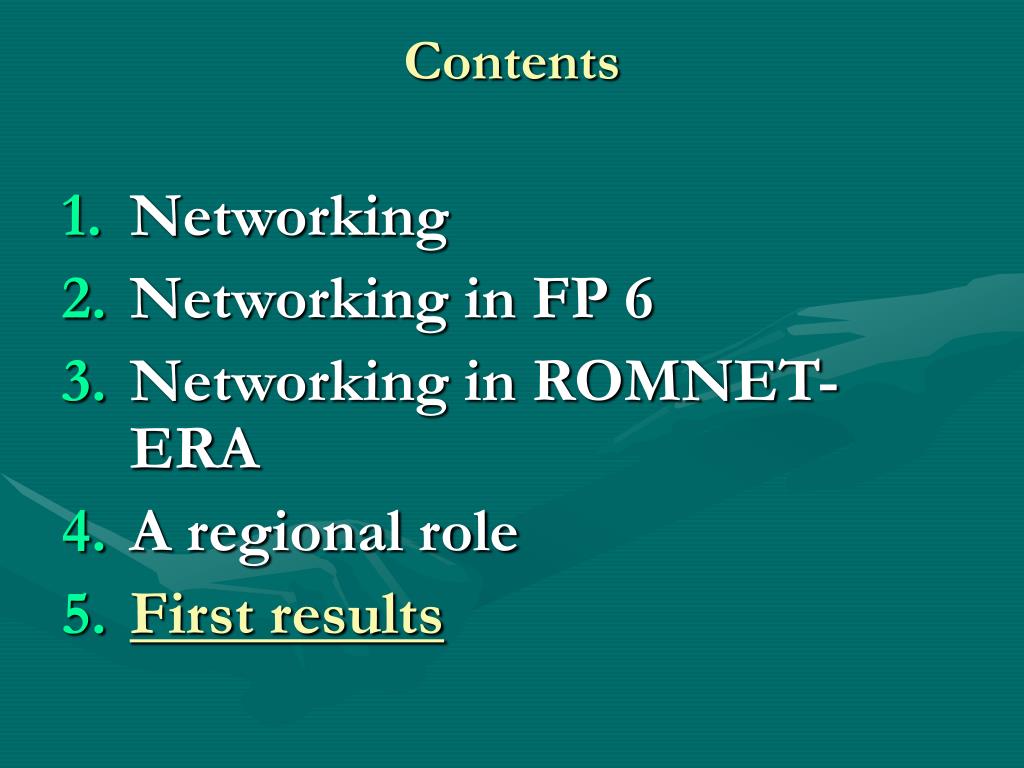 Contents

1. Networking
2. Networking in FP 6
3. Networking in ROMNET-ERA
4. A regional role
5. First results